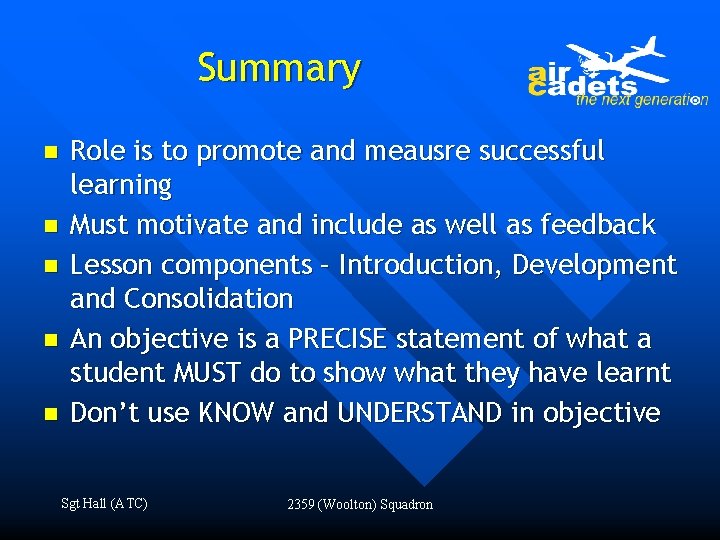 Summary

air cadets the next generation

- Role is to promote and meausre successful learning
- Must motivate and include as well as feedback
- Lesson components – Introduction, Development and Consolidation
- An objective is a PRECISE statement of what a student MUST do to show what they have learnt
- Don't use KNOW and UNDERSTAND in objective

Sgt Hall (ATC)

2359 (Woolton) Squadron